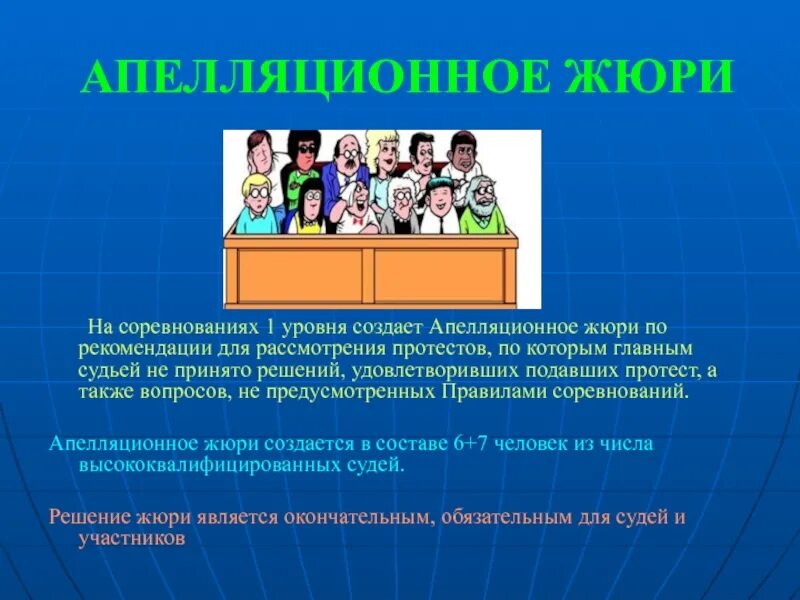 АПЕЛЛЯЦИОННОЕ ЖЮРИ

На соревнованиях 1 уровня создает Апелляционное жюри по рекомендации для рассмотрения протестов, по которым главным судьей не принято решений, удовлетворивших подавших протест, а также вопросов, не предусмотренных Правилами соревнований.

Апелляционное жюри создается в составе 6+7 человек из числа высококвалифицированных судей.

Решение жюри является окончательным, обязательным для судей и участников